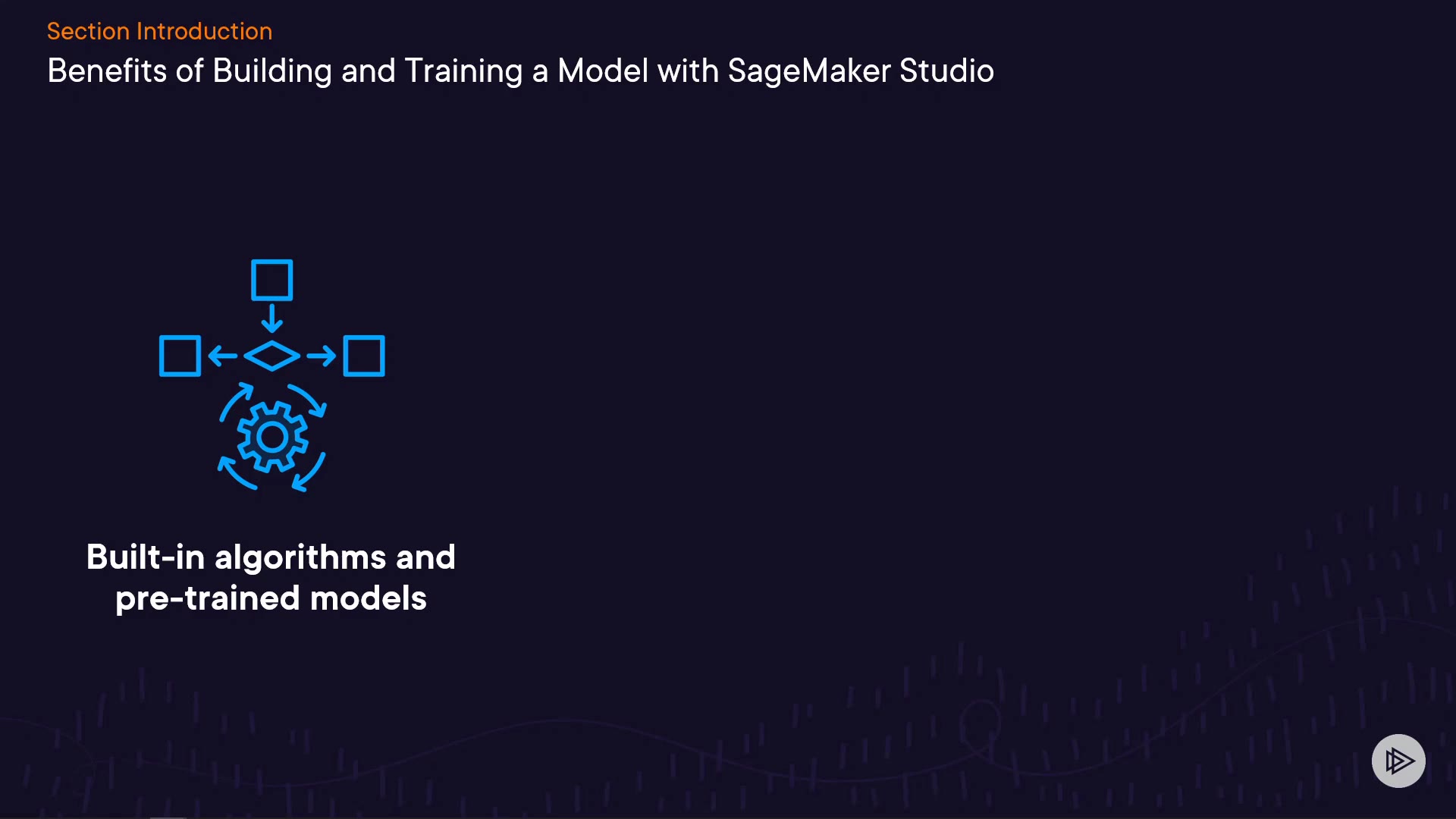 Section Introduction

Benefits of Building and Training a Model with SageMaker Studio

Built-in algorithms and pre-trained models